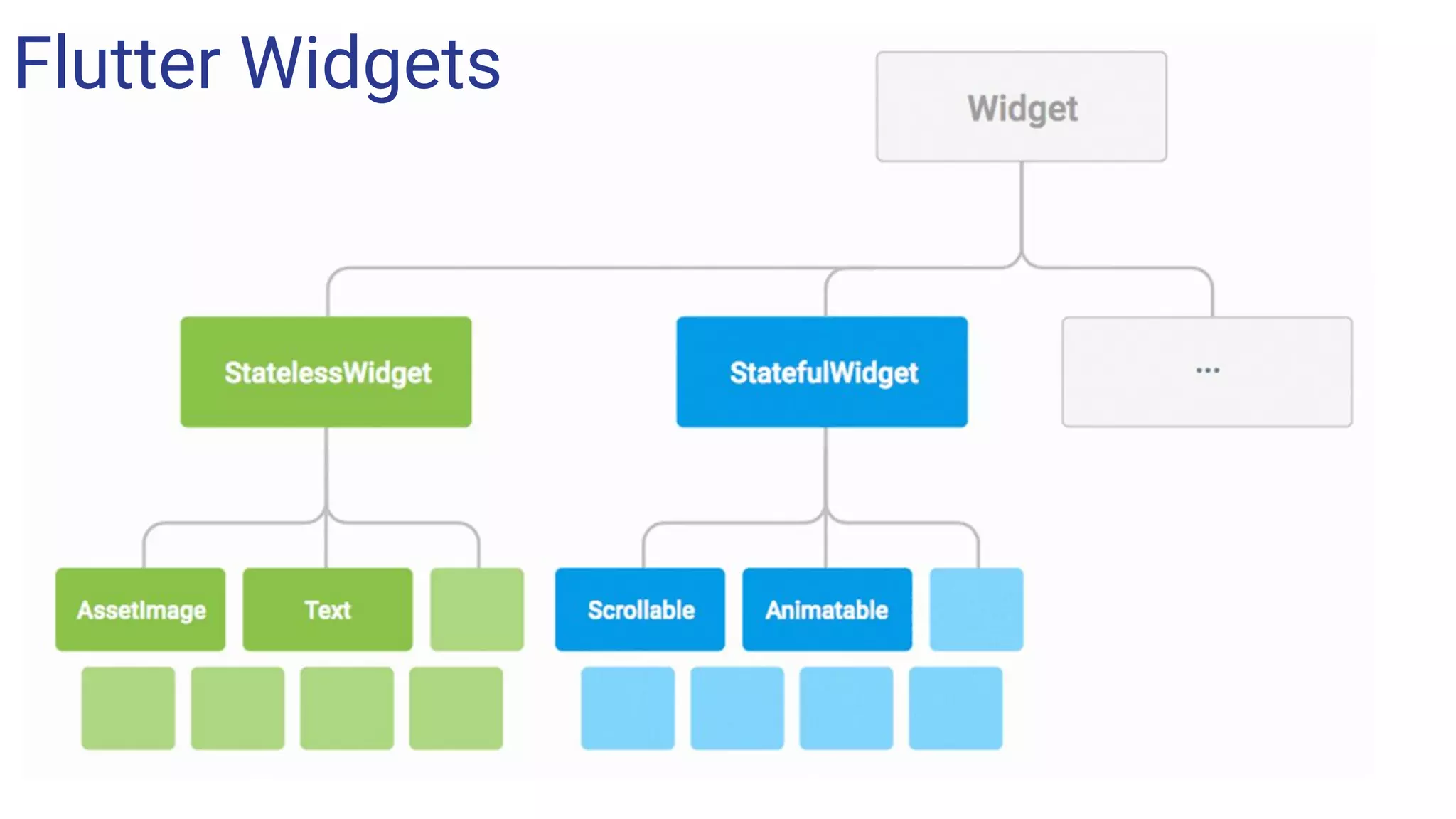 Flutter Widgets

Widget

StatelessWidget

StatefulWidget

...

AssetImage

Text

Scrollable

Animatable